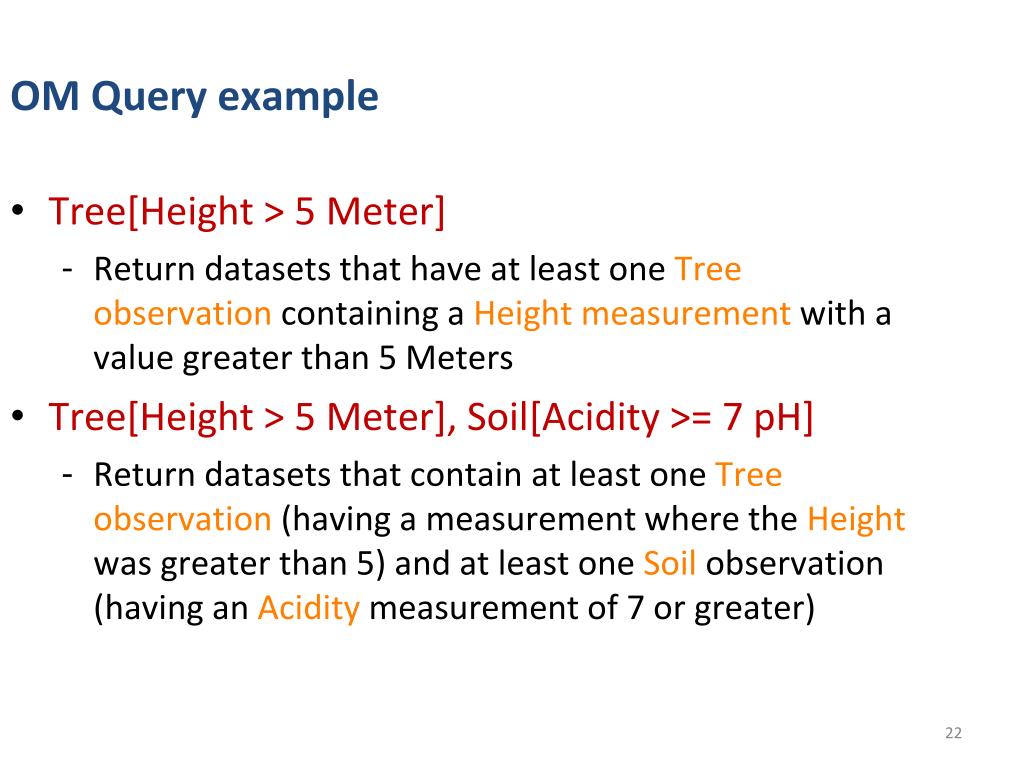 OM Query example

• Tree[Height > 5 Meter]

- Return datasets that have at least one Tree observation containing a Height measurement with a value greater than 5 Meters

• Tree[Height > 5 Meter], Soil[Acidity >= 7 pH]

- Return datasets that contain at least one Tree observation (having a measurement where the Height was greater than 5) and at least one Soil observation (having an Acidity measurement of 7 or greater)

22